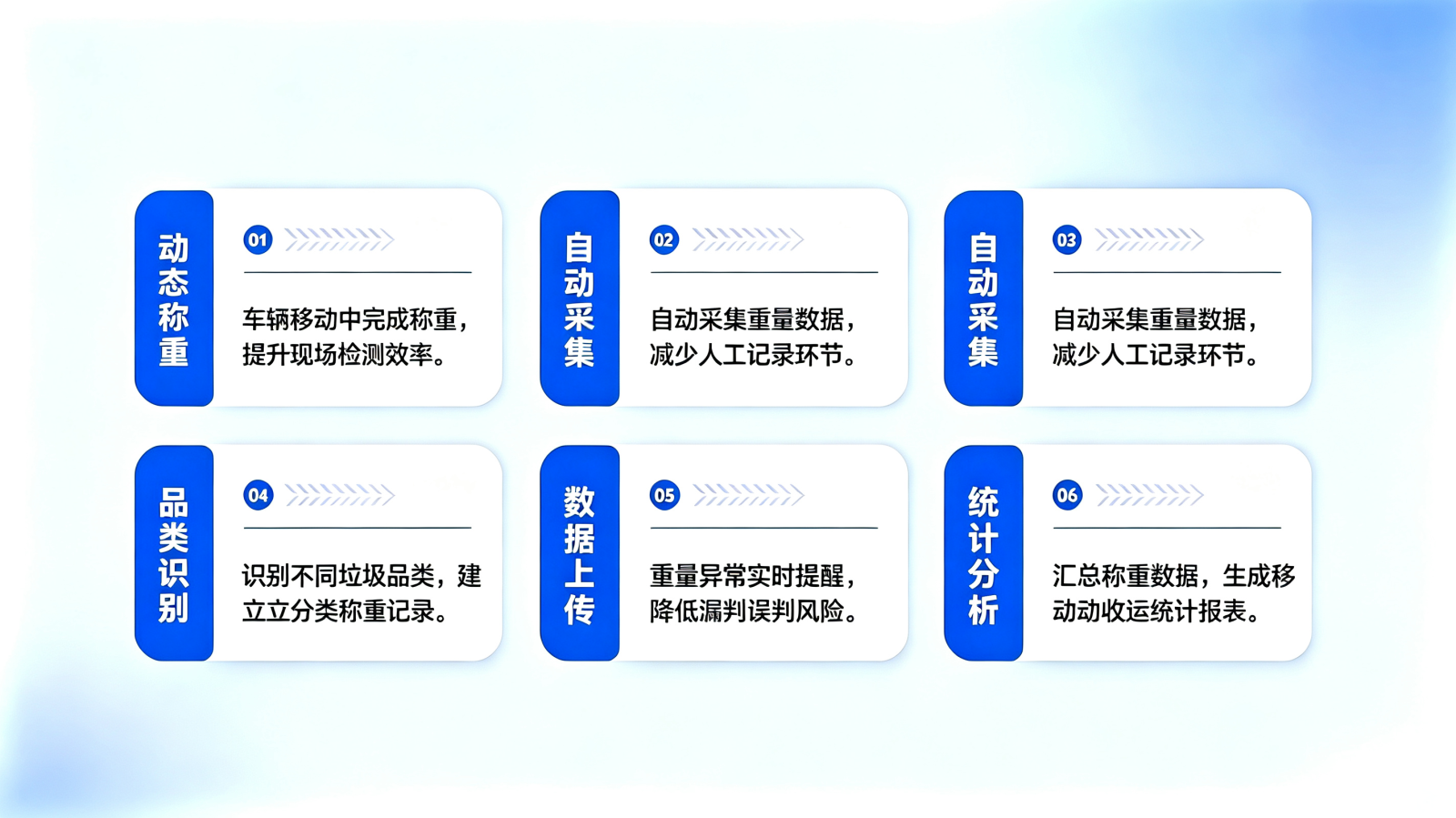 动态称重

01

车辆移动中完成称重，提升现场检测效率。

自动采集

02

自动采集重量数据，减少人工记录环节。

自动采集

03

自动采集重量数据，减少人工记录环节。

品类识别

04

识别不同垃圾品类，建立立分类称重记录。

数据上传

05

重量异常实时提醒，降低漏判误判风险。

统计分析

06

汇总称重数据，生成移动动收运统计报表。